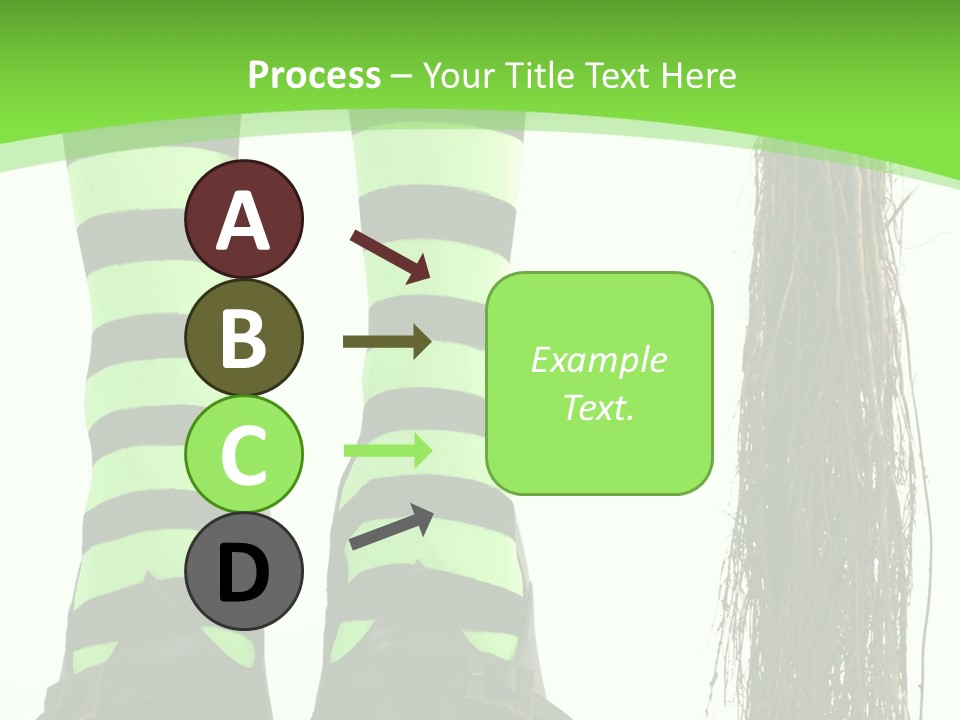 Process – Your Title Text Here

A

B

C

D

Example Text.